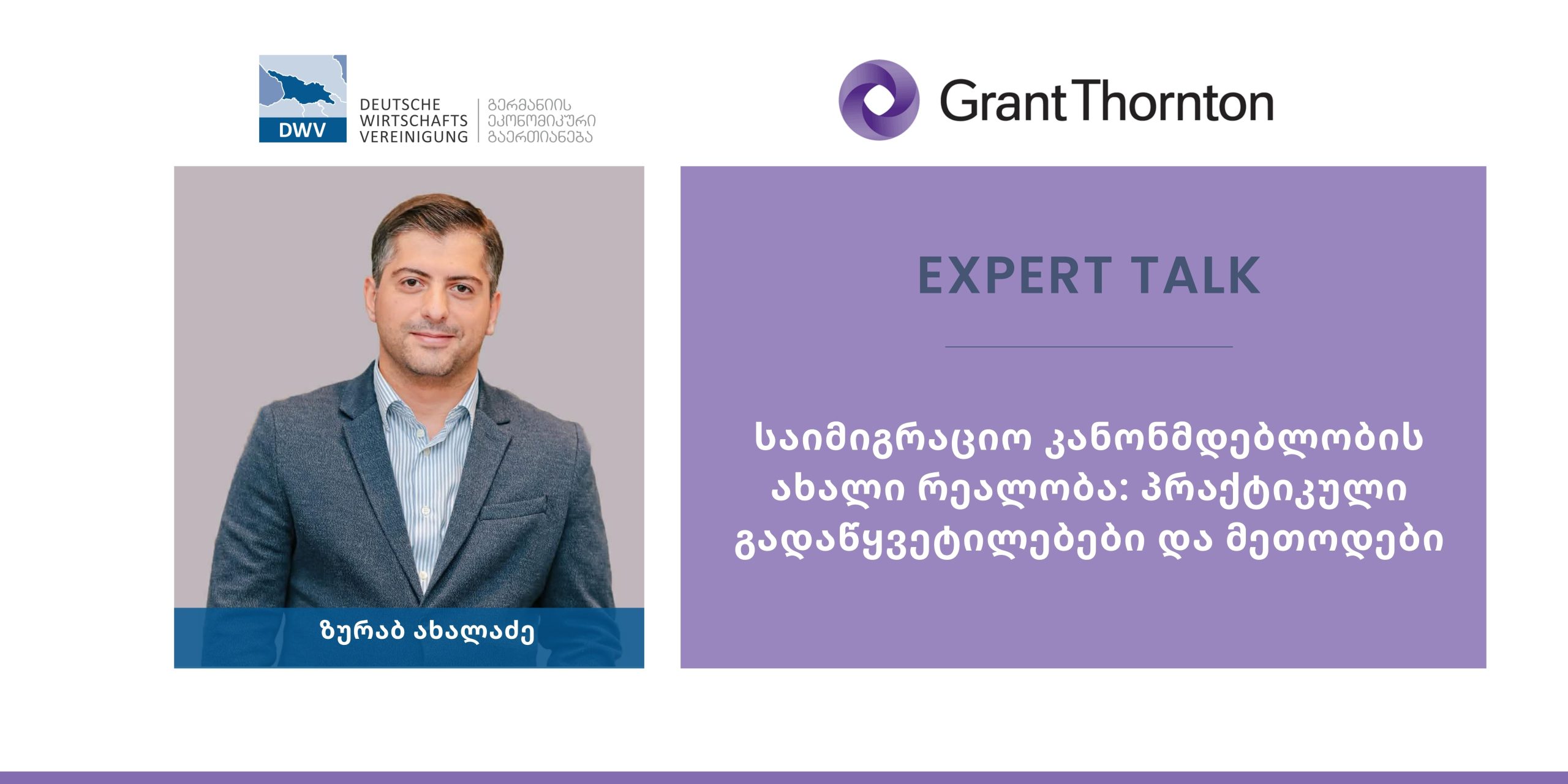 DWV

DEUTSCHE WIRTSCHAFTS VEREINIGUNG

გერმანიის ეკონომიკური გაერთიანება

Grant Thornton

ზურაბ ახალაძე

EXPERT TALK

საიმიგრაციო კანონმდებლობის ახალი რეალობა: პრაქტიკული გადაწყვეტილებები და მეთოდები